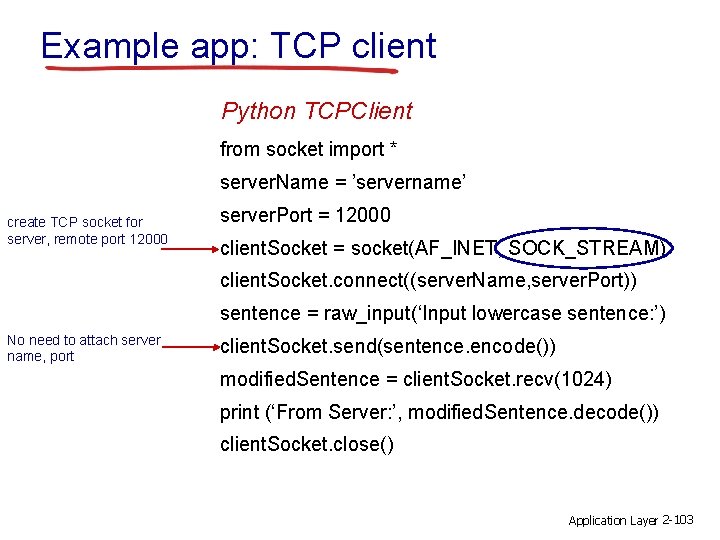 Example app: TCP client

Python TCPClient

from socket import *

serverName = ’servername’

serverPort = 12000

create TCP socket for server, remote port 12000

clientSocket = socket(AF_INET, SOCK_STREAM)

clientSocket.connect((serverName,serverPort))

sentence = raw_input(‘Input lowercase sentence:’)

No need to attach server name, port

clientSocket.send(sentence.encode())

modifiedSentence = clientSocket.recv(1024)

print (‘From Server:’, modifiedSentence.decode())

clientSocket.close()

Application Layer 2-103